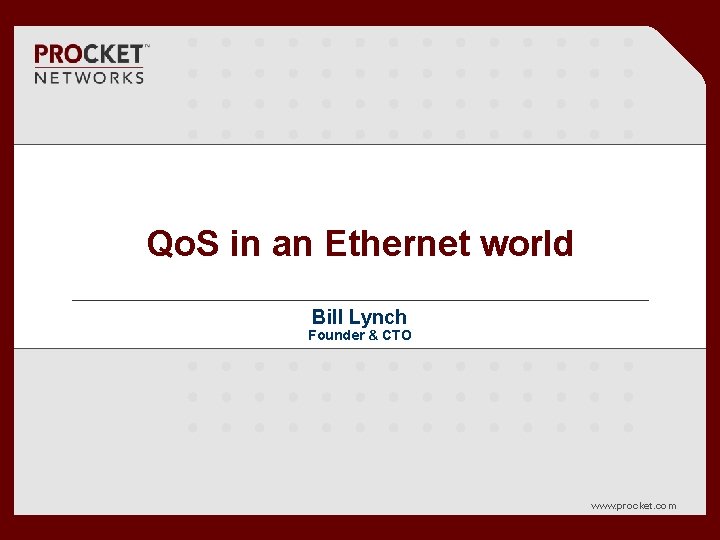 PROCKET™
NETWORKS

QoS in an Ethernet world

Bill Lynch
Founder & CTO

www.procket.com